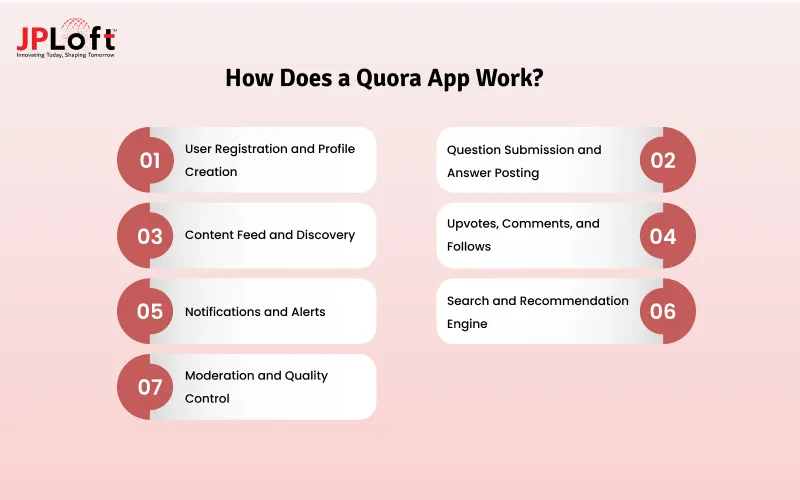 JPLoft™
Innovating Today, Shaping Tomorrow

How Does a Quora App Work?

01 User Registration and Profile Creation

Question Submission and Answer Posting 02

03 Content Feed and Discovery

Upvotes, Comments, and Follows 04

05 Notifications and Alerts

Search and Recommendation Engine 06

07 Moderation and Quality Control